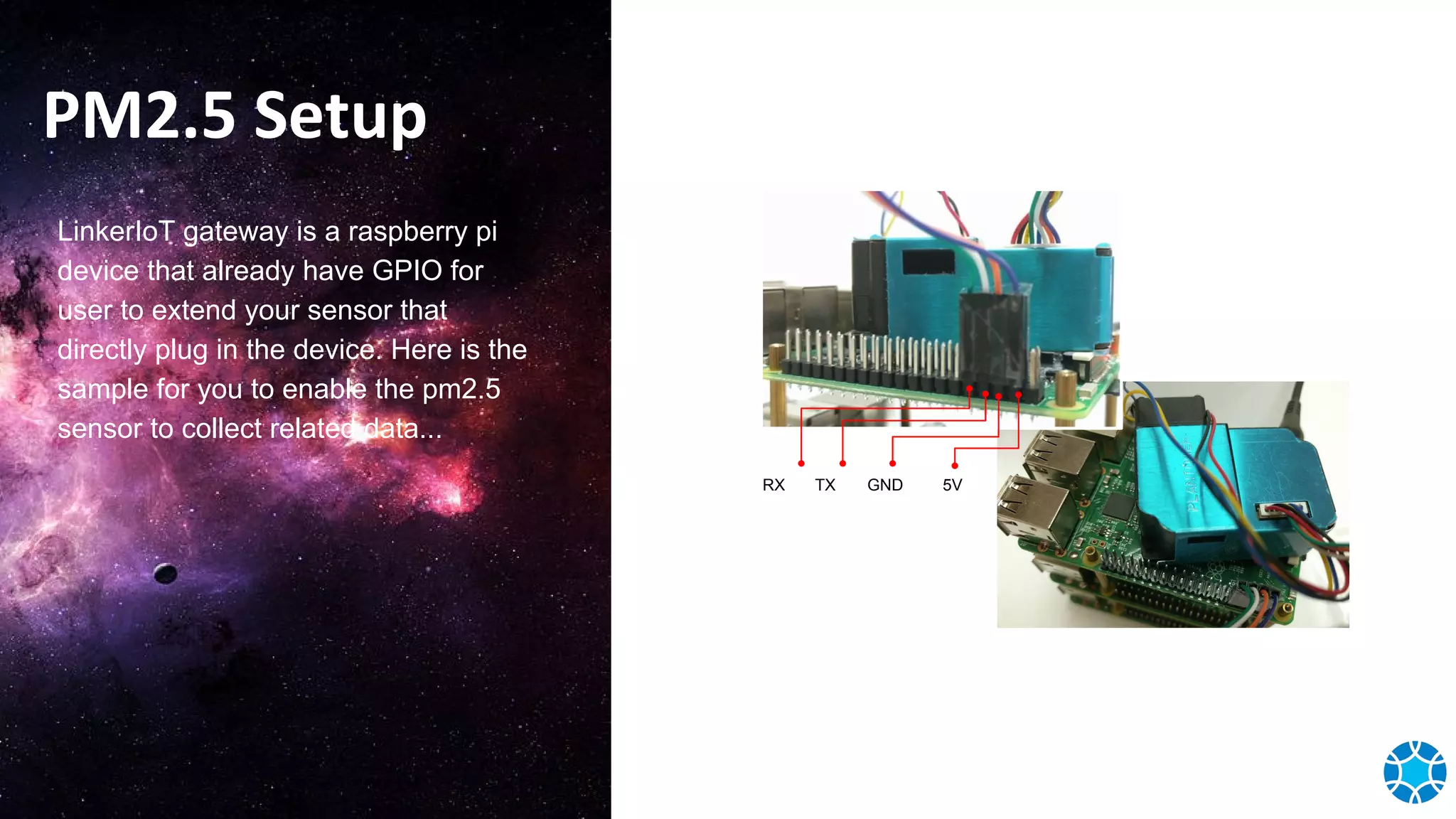 PM2.5 Setup

LinkerIoT gateway is a raspberry pi device that already have GPIO for user to extend your sensor that directly plug in the device. Here is the sample for you to enable the pm2.5 sensor to collect related data...

RX TX GND 5V

PLANTOWER